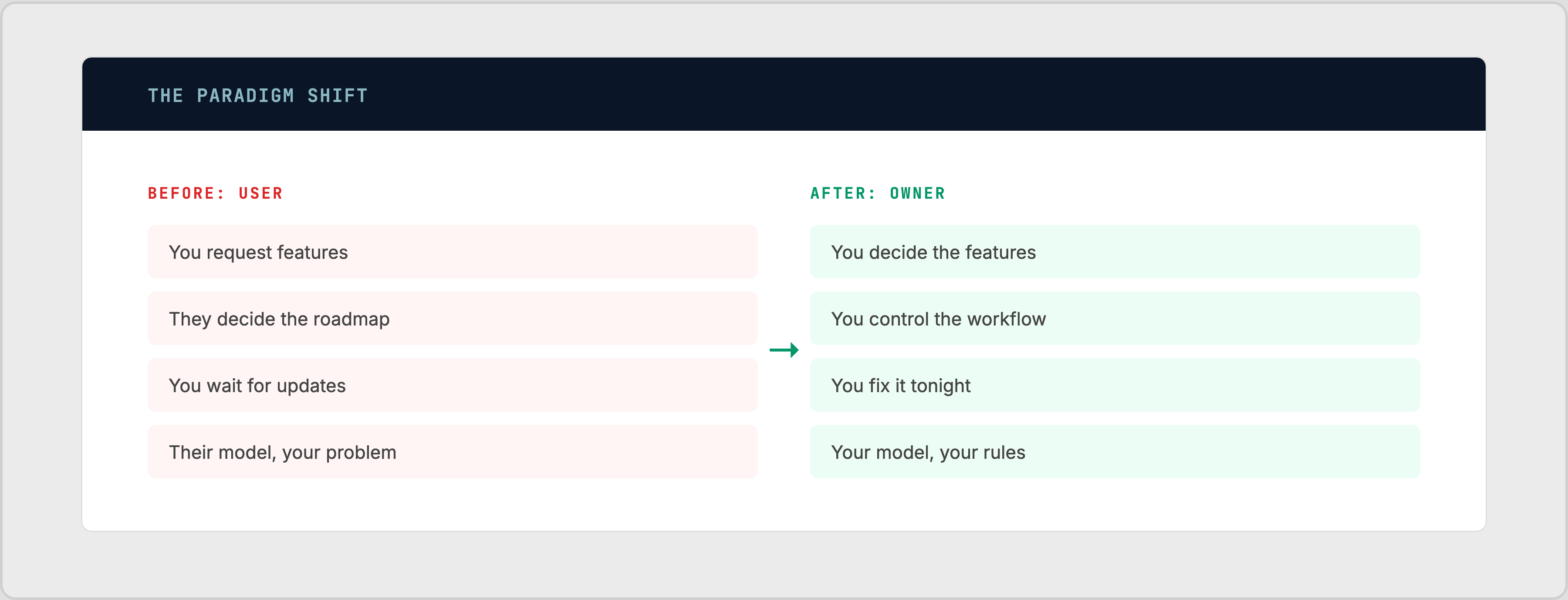 THE PARADIGM SHIFT

BEFORE: USER

You request features

They decide the roadmap

You wait for updates

Their model, your problem

→

AFTER: OWNER

You decide the features

You control the workflow

You fix it tonight

Your model, your rules